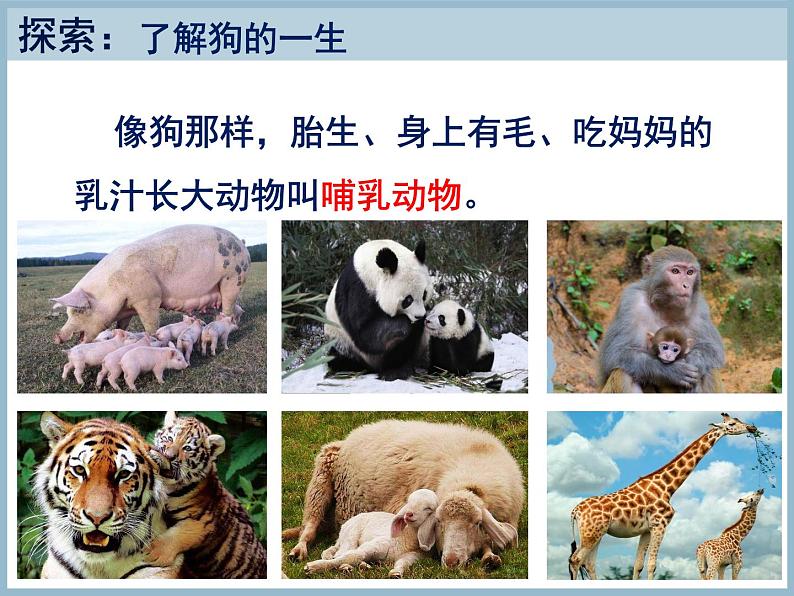 探索：了解狗的一生

像狗那样，胎生、身上有毛、吃妈妈的乳汁长大动物叫哺乳动物。